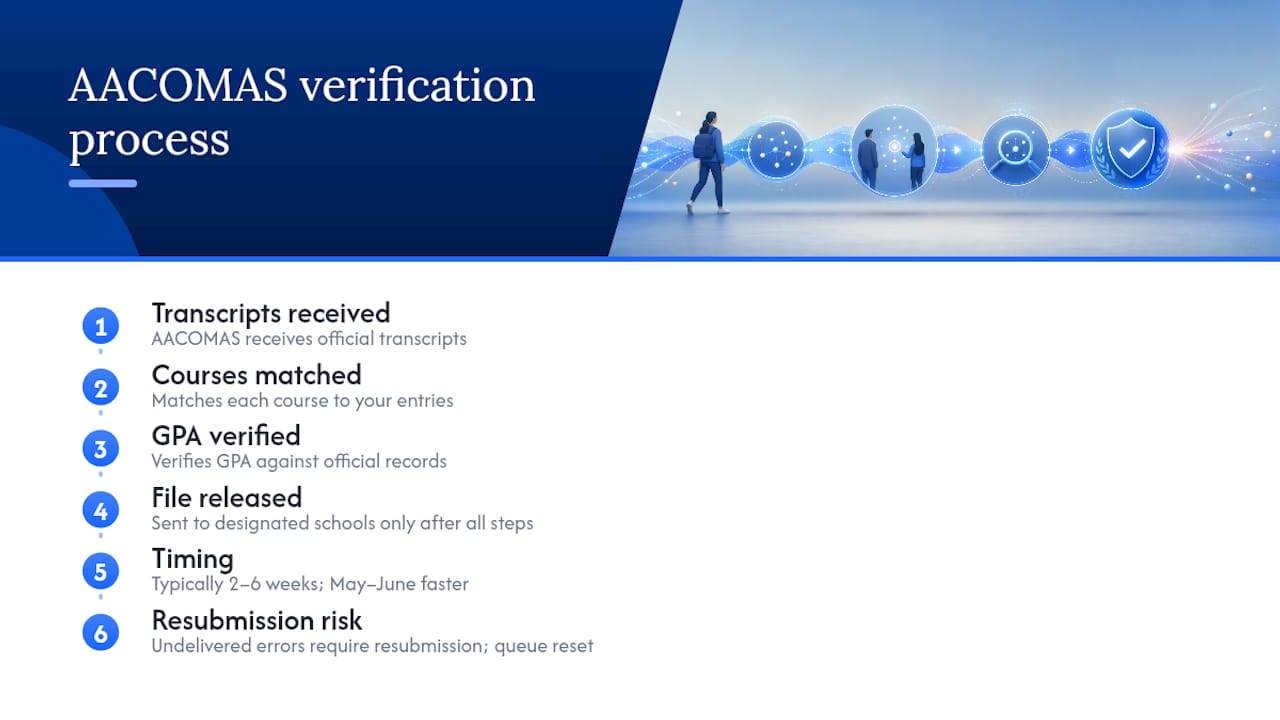 AACOMAS verification process

1 Transcripts received
AACOMAS receives official transcripts

2 Courses matched
Matches each course to your entries

3 GPA verified
Verifies GPA against official records

4 File released
Sent to designated schools only after all steps

5 Timing
Typically 2–6 weeks; May–June faster

6 Resubmission risk
Undelivered errors require resubmission; queue reset